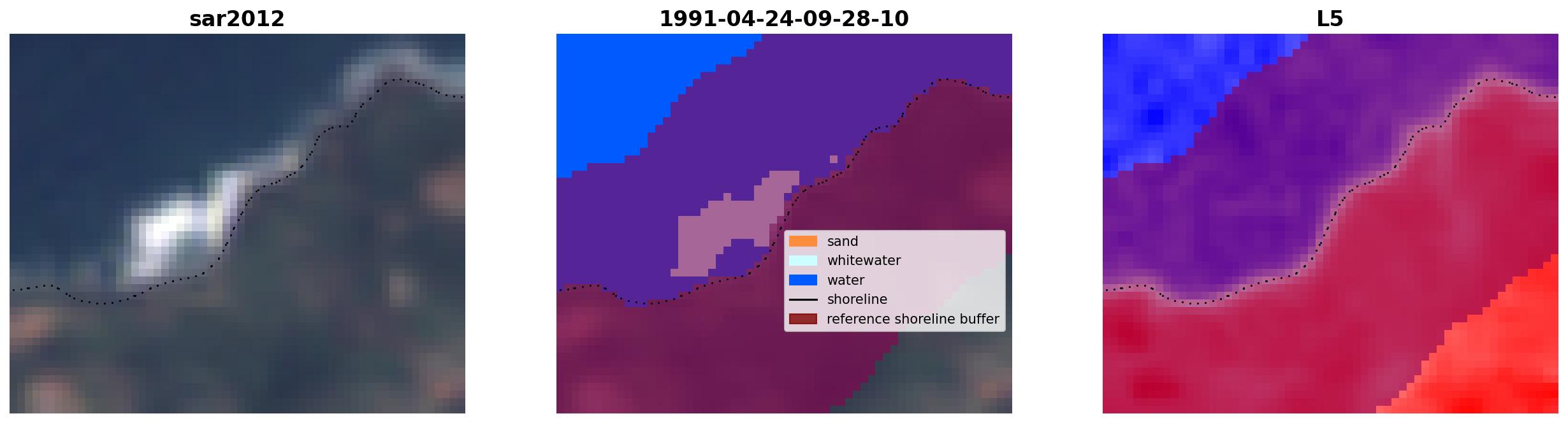 sar2012

1991-04-24-09-28-10

sand
whitewater
water
shoreline
reference shoreline buffer

L5